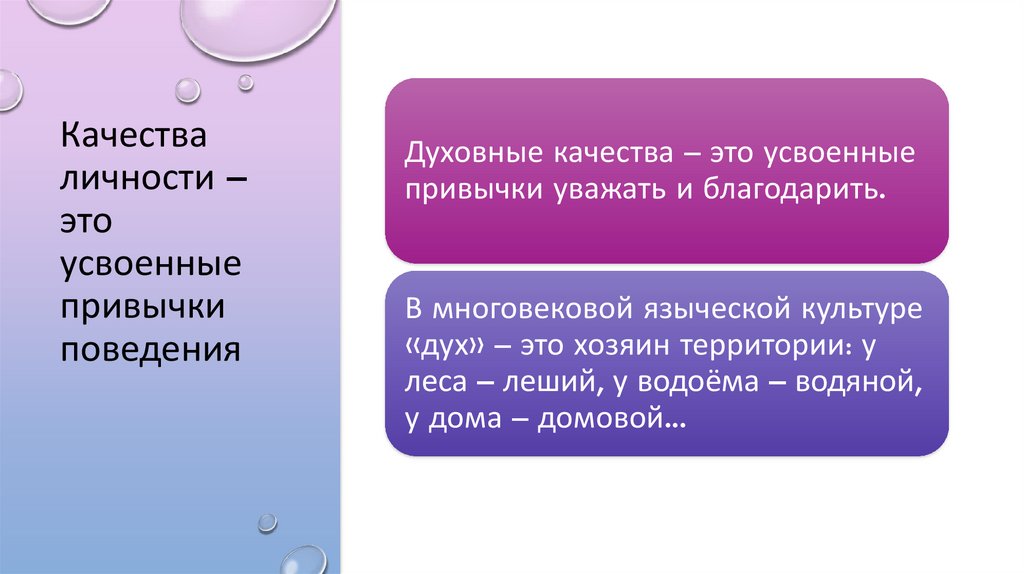 Качества личности – это усвоенные привычки поведения

Духовные качества – это усвоенные привычки уважать и благодарить.

В многовековой языческой культуре «дух» – это хозяин территории: у леса – леший, у водоёма – водяной, у дома – домовой…